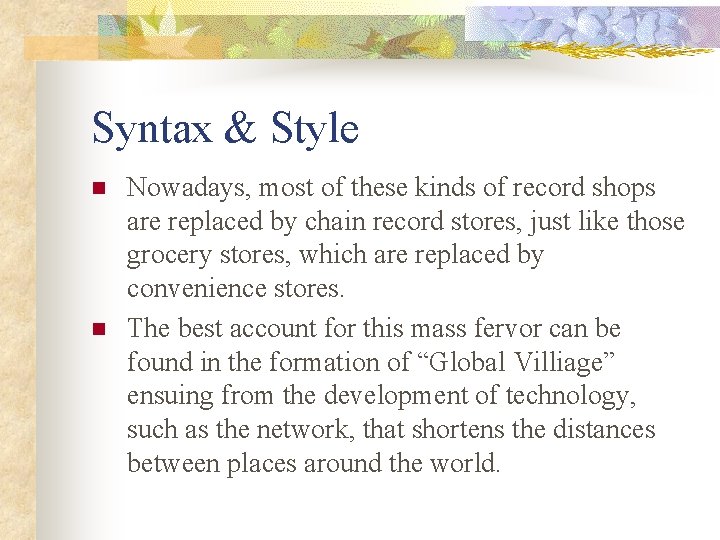 Syntax & Style

Nowadays, most of these kinds of record shops are replaced by chain record stores, just like those grocery stores, which are replaced by convenience stores.

The best account for this mass fervor can be found in the formation of “Global Villiage” ensuing from the development of technology, such as the network, that shortens the distances between places around the world.